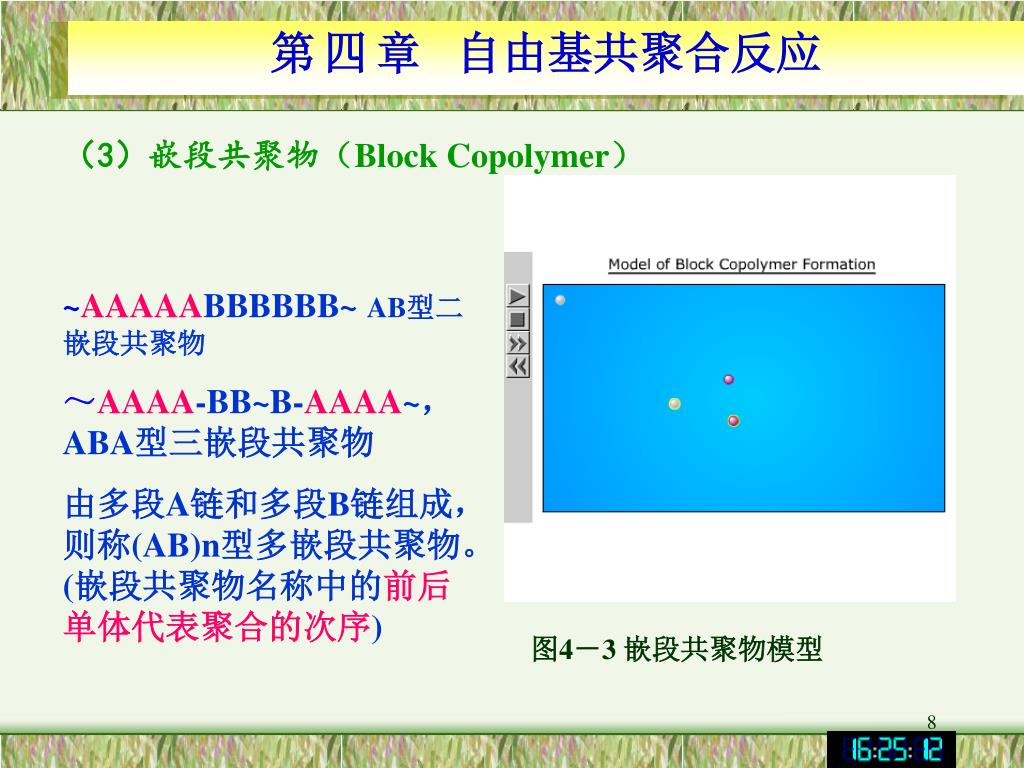 第四章　自由基共聚合反应

（3）嵌段共聚物（Block Copolymer）

~AAAAABBBBBB~ AB型二嵌段共聚物

～AAAA-BB~B-AAAA~，ABA型三嵌段共聚物

由多段A链和多段B链组成，则称(AB)n型多嵌段共聚物。(嵌段共聚物名称中的前后单体代表聚合的次序)

Model of Block Copolymer Formation

图4－3 嵌段共聚物模型

8

16:25:12